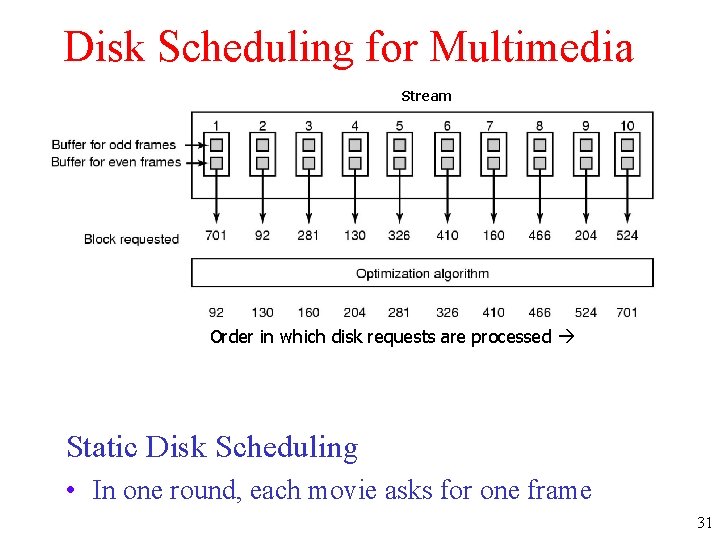 Disk Scheduling for Multimedia

Stream

1 2 3 4 5 6 7 8 9 10

Buffer for odd frames

Buffer for even frames

Block requested

701 92 281 130 326 410 160 466 204 524

Optimization algorithm

92 130 160 204 281 326 410 466 524 701

Order in which disk requests are processed →

Static Disk Scheduling

• In one round, each movie asks for one frame

31